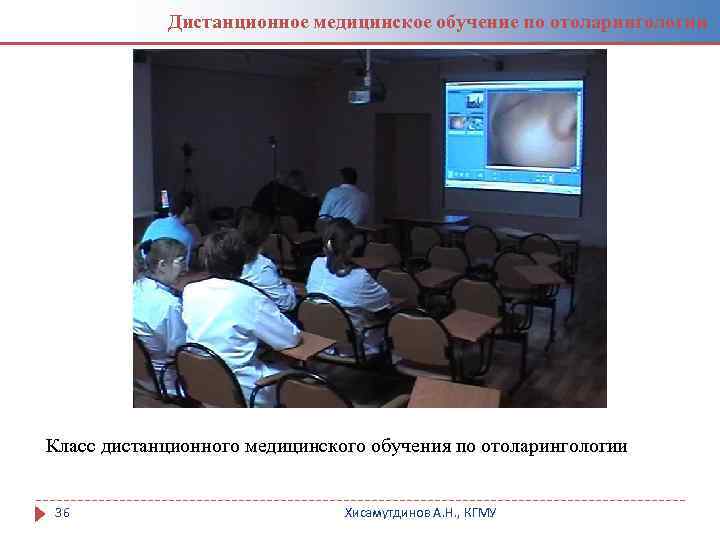 Дистанционное медицинское обучение по отоларингологии

Класс дистанционного медицинского обучения по отоларингологии

36

Хисамутдинов А.Н., КГМУ